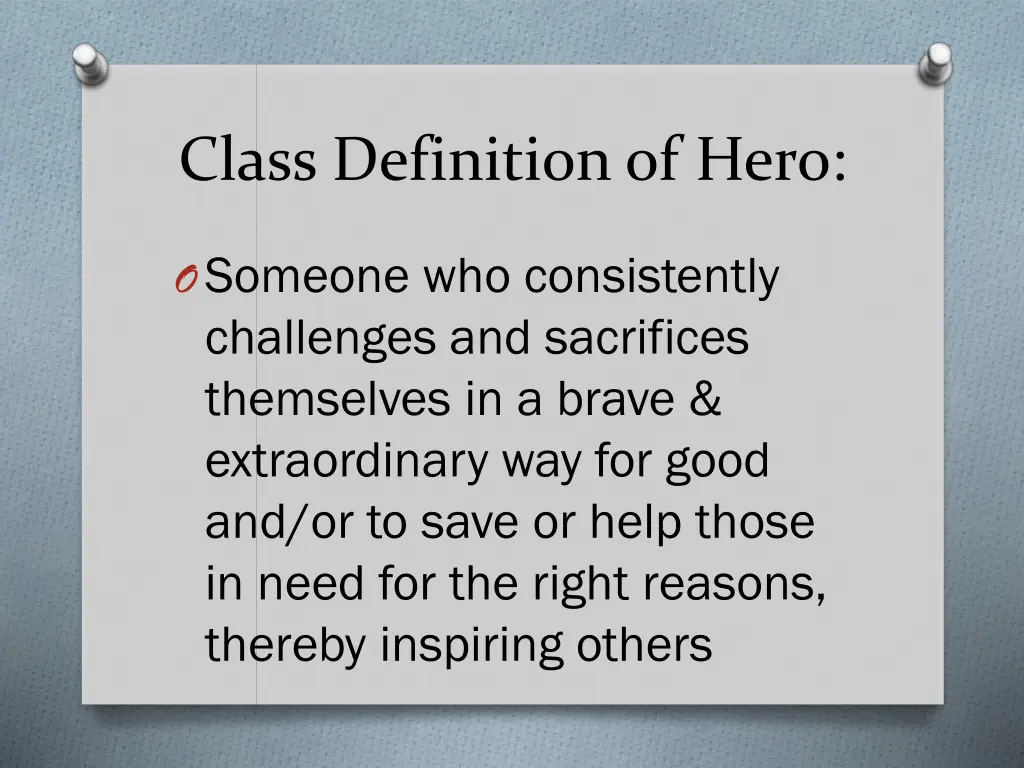 Class Definition of Hero:

O Someone who consistently challenges and sacrifices themselves in a brave & extraordinary way for good and/or to save or help those in need for the right reasons, thereby inspiring others